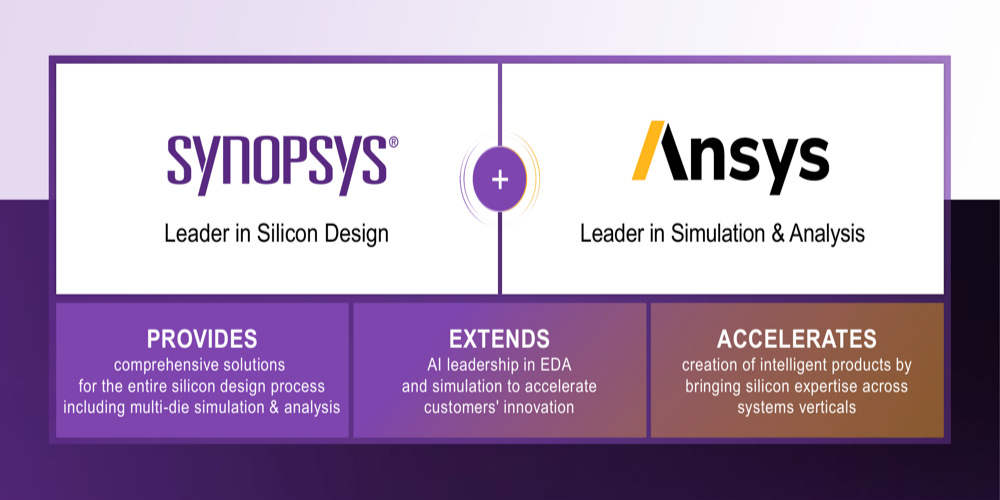 SYNOPSYS®

Leader in Silicon Design

+

Ansys

Leader in Simulation & Analysis

PROVIDES
comprehensive solutions for the entire silicon design process including multi-die simulation & analysis

EXTENDS
AI leadership in EDA and simulation to accelerate customers' innovation

ACCELERATES
creation of intelligent products by bringing silicon expertise across systems verticals